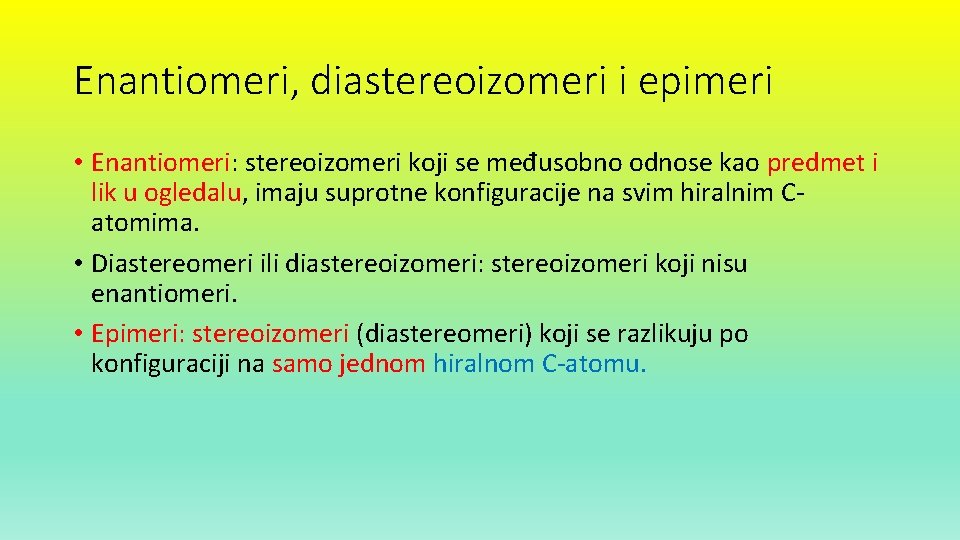 Enantiomeri, diastereoizomeri i epimeri

• Enantiomeri: stereoizomeri koji se međusobno odnose kao predmet i lik u ogledalu, imaju suprotne konfiguracije na svim hiralnim C-atomima.

• Diastereomeri ili diastereoizomeri: stereoizomeri koji nisu enantiomeri.

• Epimeri: stereoizomeri (diastereomeri) koji se razlikuju po konfiguraciji na samo jednom hiralnom C-atomu.